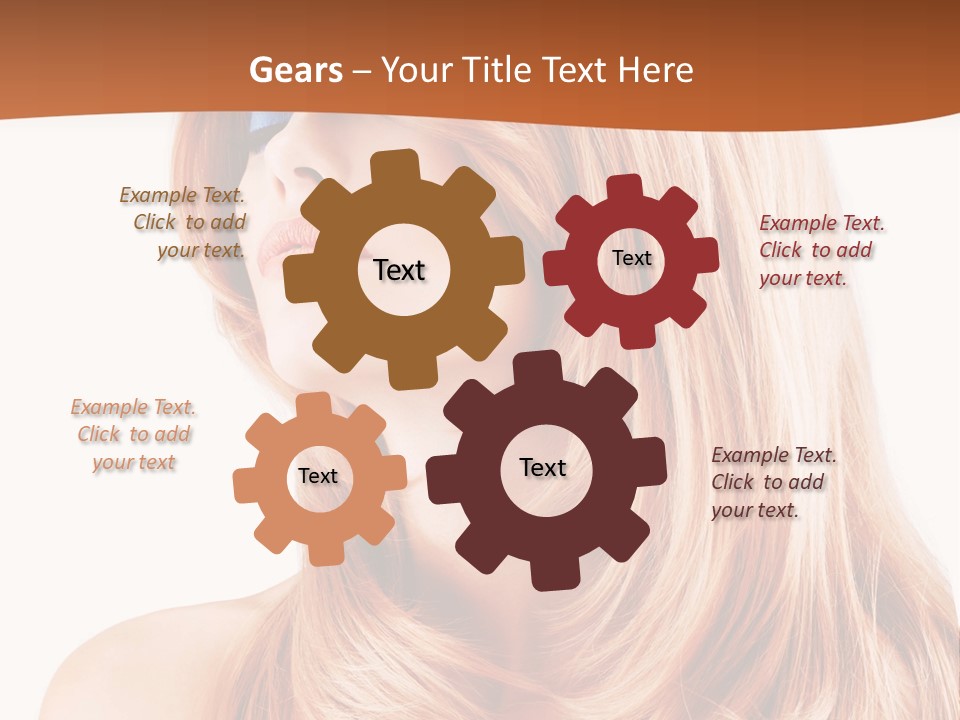 Gears – Your Title Text Here

Example Text. Click to add your text.

Text

Text

Example Text. Click to add your text.

Example Text. Click to add your text

Text

Text

Example Text. Click to add your text.